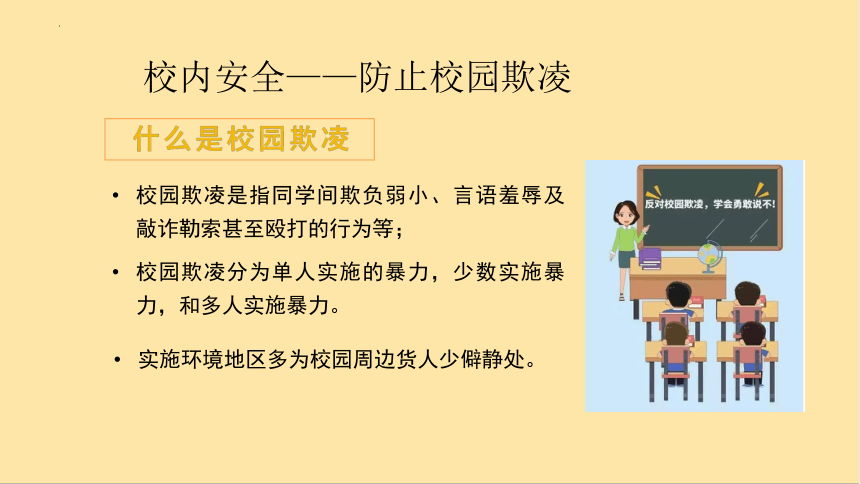 校内安全——防止校园欺凌

什么是校园欺凌

• 校园欺凌是指同学间欺负弱小、言语羞辱及敲诈勒索甚至殴打的行为等；

• 校园欺凌分为单人实施的暴力，少数实施暴力，和多人实施暴力。

• 实施环境地区多为校园周边货人少僻静处。

反对校园欺凌，学会勇敢说不！